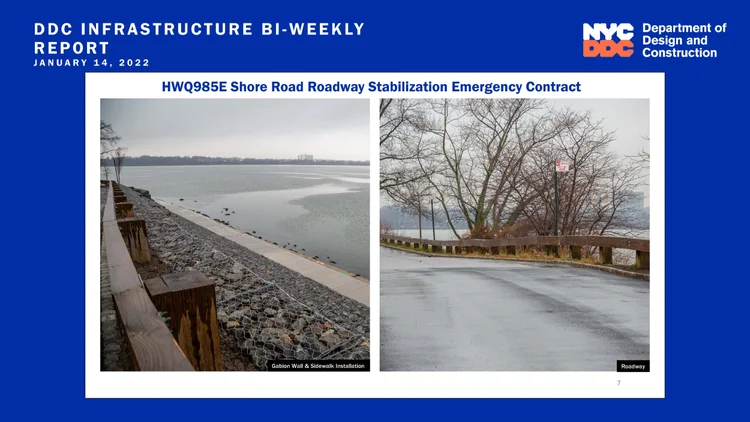 DDC INFRASTRUCTURE BI-WEEKLY REPORT
JANUARY 14, 2022

NYC DDC Department of Design and Construction

HWQ985E Shore Road Roadway Stabilization Emergency Contract

Gabion Wall & Sidewalk Installation

Roadway

7